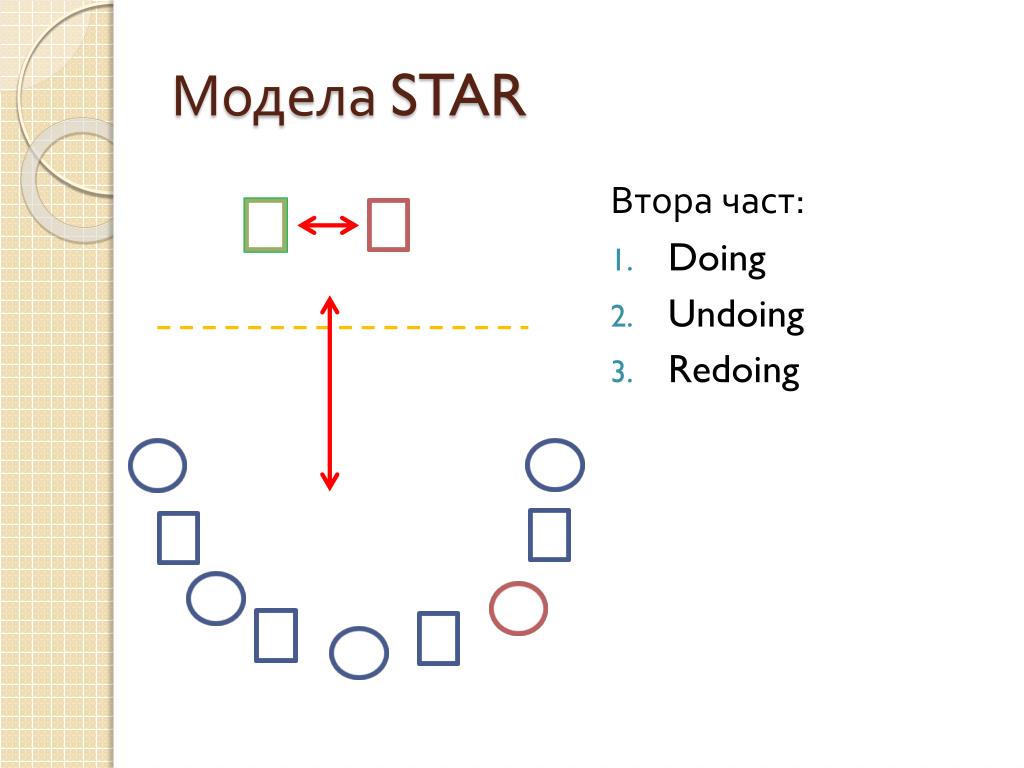 Модела STAR

Втора част:

1. Doing
2. Undoing
3. Redoing